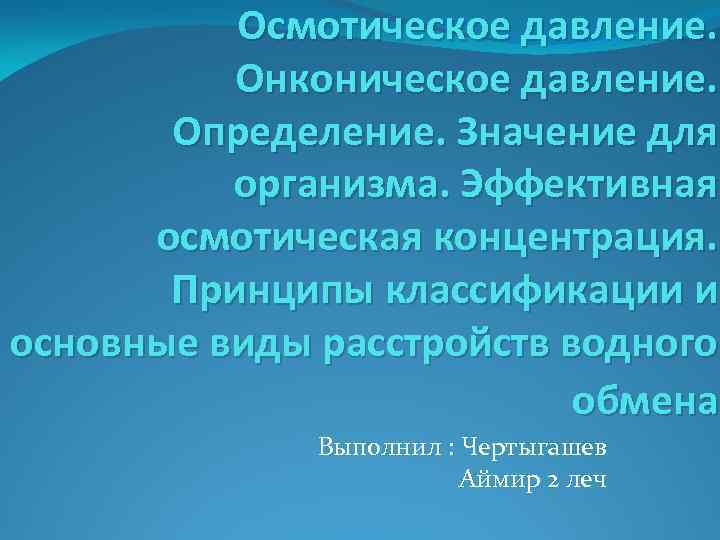 Осмотическое давление. Онконическое давление. Определение. Значение для организма. Эффективная осмотическая концентрация. Принципы классификации и основные виды расстройств водного обмена

Выполнил : Чертыгашев Аймир 2 леч